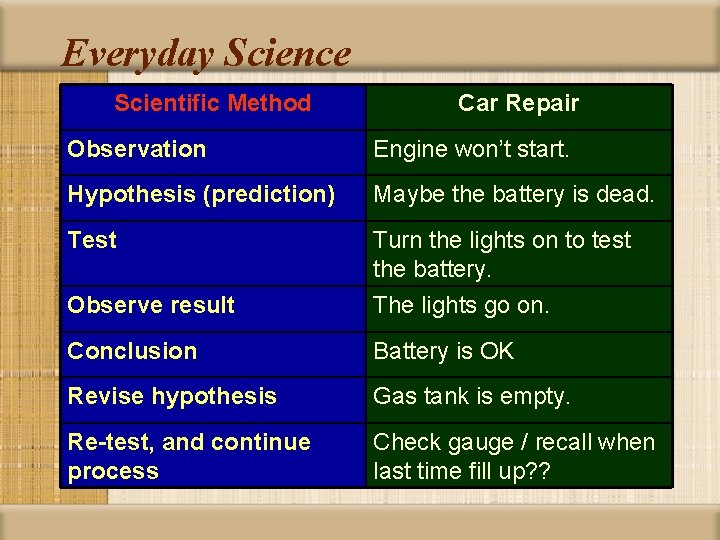 Everyday Science

| Scientific Method | Car Repair |
|---|---|
| Observation | Engine won't start. |
| Hypothesis (prediction) | Maybe the battery is dead. |
| Test | Turn the lights on to test the battery. |
| Observe result | The lights go on. |
| Conclusion | Battery is OK |
| Revise hypothesis | Gas tank is empty. |
| Re-test, and continue process | Check gauge / recall when last time fill up?? |